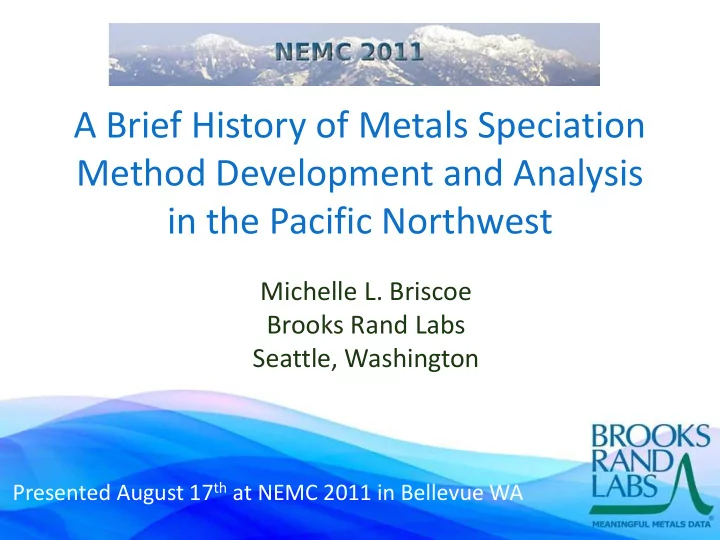 NEMC 2011

A Brief History of Metals Speciation Method Development and Analysis in the Pacific Northwest

Michelle L. Briscoe
Brooks Rand Labs
Seattle, Washington

Presented August 17$^{th}$ at NEMC 2011 in Bellevue WA

BROOKS RAND LABS
MEANINGFUL METALS DATA®